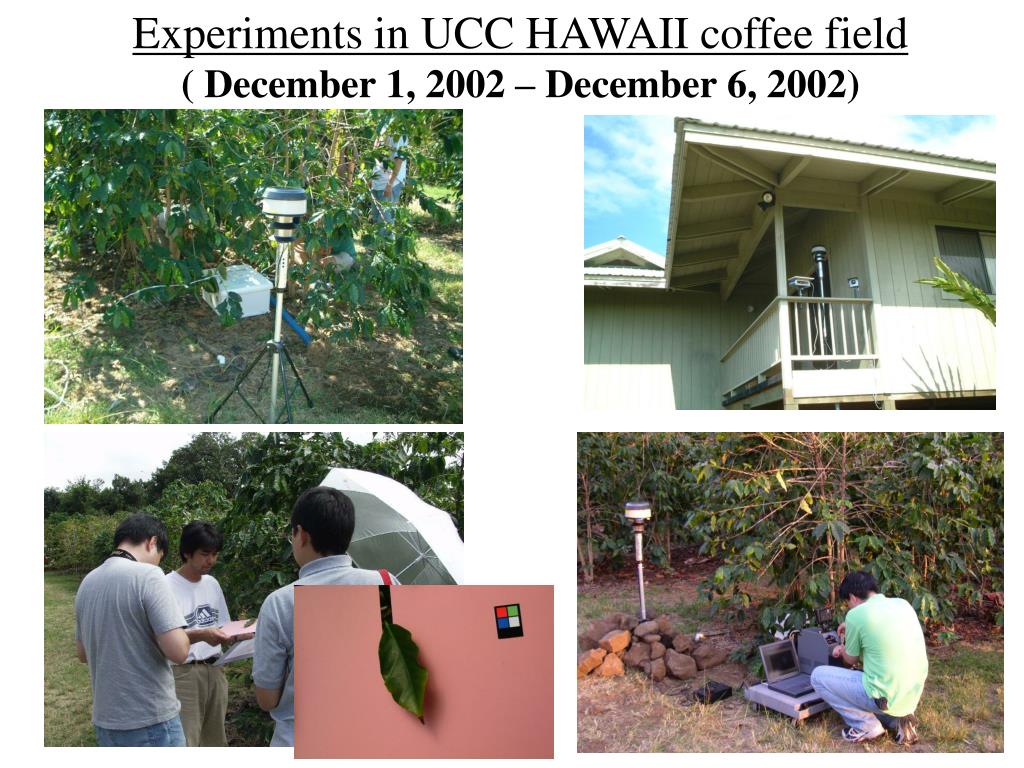 Experiments in UCC HAWAII coffee field
( December 1, 2002 – December 6, 2002)